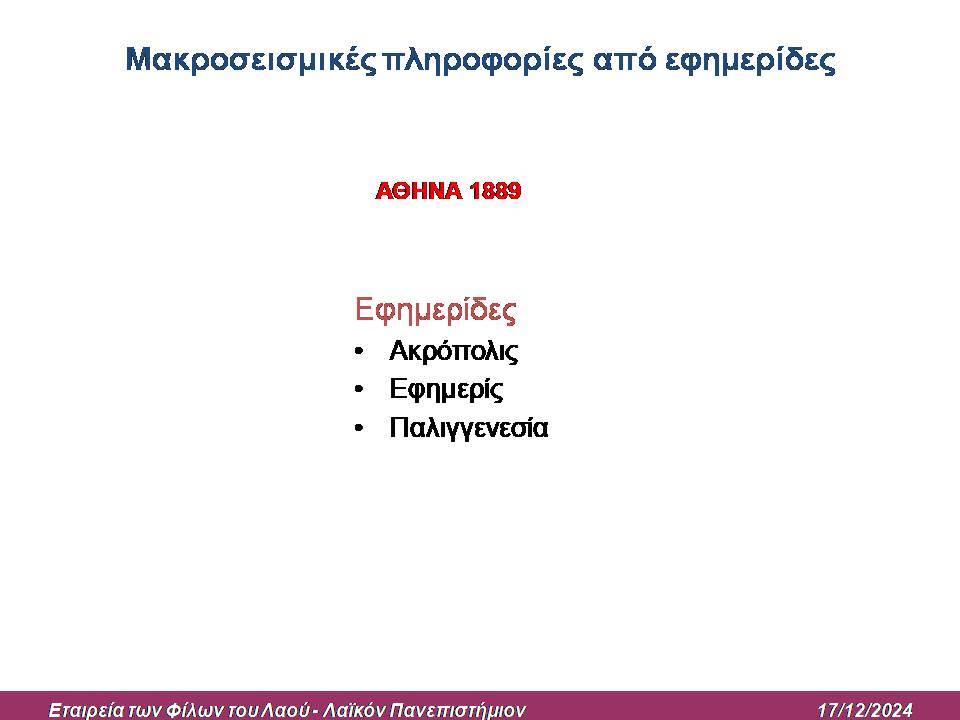 Μακροσεισμικές πληροφορίες από εφημερίδες

ΑΘΗΝΑ 1889

Εφημερίδες
• Ακρόπολις
• Εφημερίς
• Παλιγγενεσία

Εταιρεία των Φίλων του Λαού - Λαϊκόν Πανεπιστήμιον 17/12/2024